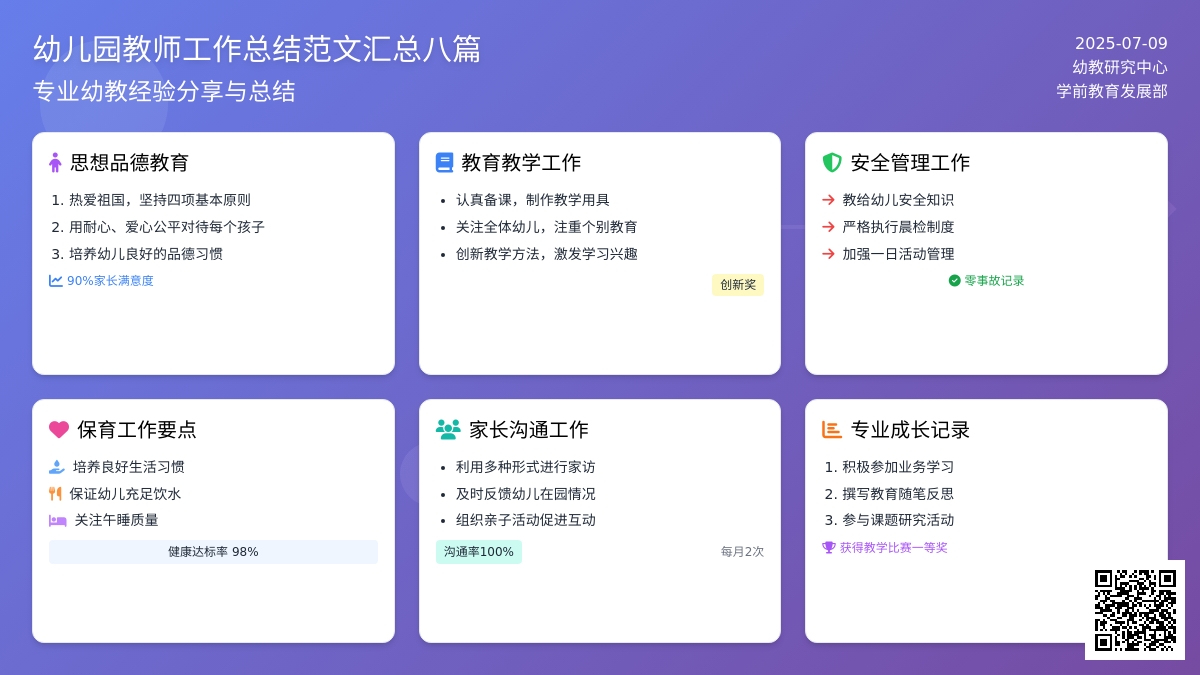 幼儿园教师工作总结范文汇总八篇
专业幼教经验分享与总结

2025-07-09
幼教研究中心
学前教育发展部

思想品德教育
1. 热爱祖国，坚持四项基本原则
2. 用耐心、爱心公平对待每个孩子
3. 培养幼儿良好的品德习惯
90%家长满意度

教育教学工作
• 认真备课，制作教学用具
• 关注全体幼儿，注重个别教育
• 创新教学方法，激发学习兴趣
创新奖

安全管理工作
→ 教给幼儿安全知识
→ 严格执行晨检制度
→ 加强一日活动管理
零事故记录

保育工作要点
培养良好生活习惯
保证幼儿充足饮水
关注午睡质量
健康达标率 98%

家长沟通工作
• 利用多种形式进行家访
• 及时反馈幼儿在园情况
• 组织亲子活动促进互动
沟通率100%
每月2次

专业成长记录
1. 积极参加业务学习
2. 撰写教育随笔反思
3. 参与课题研究活动
获得教学比赛一等奖